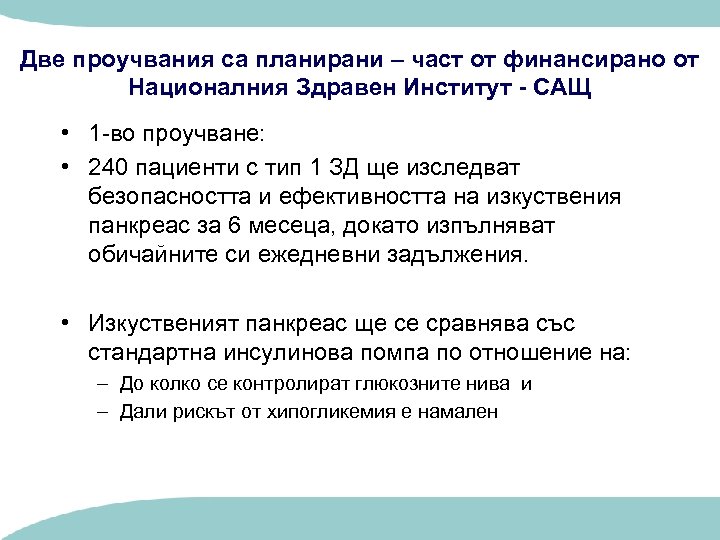 Две проучвания са планирани – част от финансирано от Националния Здравен Институт - САЩ

• 1-во проучване:
• 240 пациенти с тип 1 ЗД ще изследват безопасността и ефективността на изкуствения панкреас за 6 месеца, докато изпълняват обичайните си ежедневни задължения.

• Изкуственият панкреас ще се сравнява със стандартна инсулинова помпа по отношение на:
– До колко се контролират глюкозните нива и
– Дали рискът от хипогликемия е намален